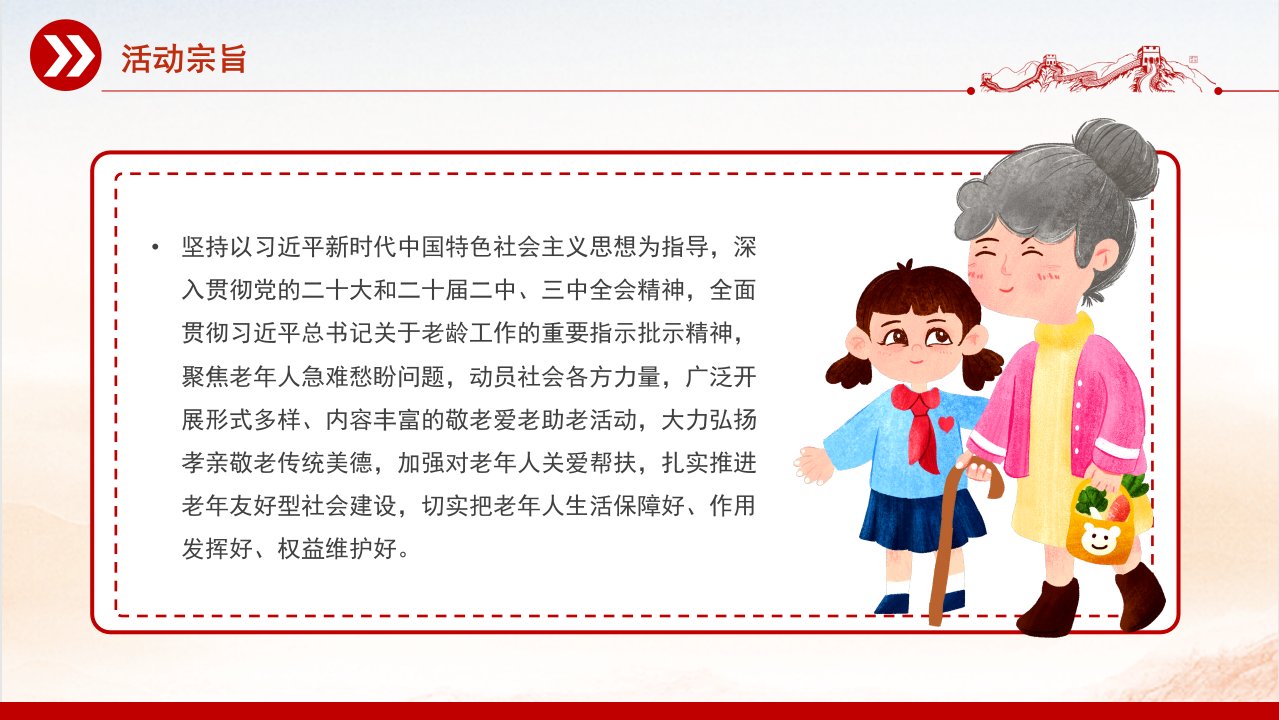 活动宗旨

• 坚持以习近平新时代中国特色社会主义思想为指导，深入贯彻党的二十大和二十届二中、三中全会精神，全面贯彻习近平总书记关于老龄工作的重要指示批示精神，聚焦老年人急难愁盼问题，动员社会各方力量，广泛开展形式多样、内容丰富的敬老爱老助老活动，大力弘扬孝亲敬老传统美德，加强对老年人关爱帮扶，扎实推进老年友好型社会建设，切实把老年人生活保障好、作用发挥好、权益维护好。